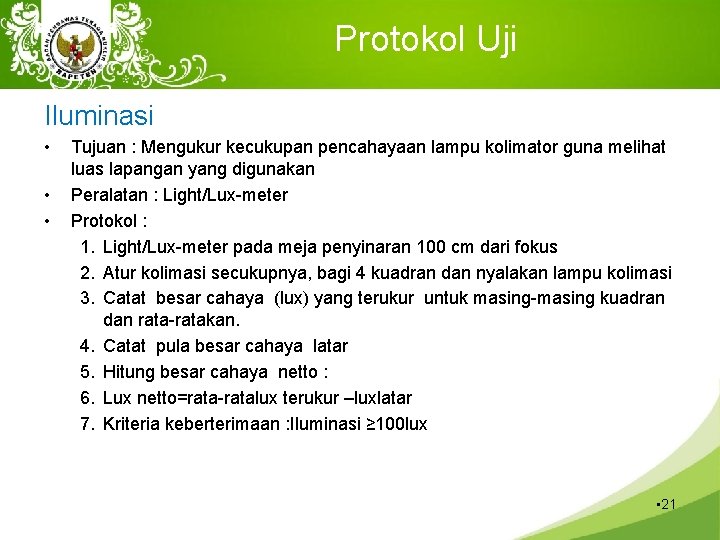 BADAN PENGAWAS TENAGA NUKLIR
BAPETEN

Protokol Uji

Iluminasi

• Tujuan : Mengukur kecukupan pencahayaan lampu kolimator guna melihat luas lapangan yang digunakan
• Peralatan : Light/Lux-meter
• Protokol :
1. Light/Lux-meter pada meja penyinaran 100 cm dari fokus
2. Atur kolimasi secukupnya, bagi 4 kuadran dan nyalakan lampu kolimasi
3. Catat besar cahaya (lux) yang terukur untuk masing-masing kuadran dan rata-ratakan.
4. Catat pula besar cahaya latar
5. Hitung besar cahaya netto :
6. Lux netto=rata-ratalux terukur –luxlatar
7. Kriteria keberterimaan :Iluminasi ≥100lux

•21